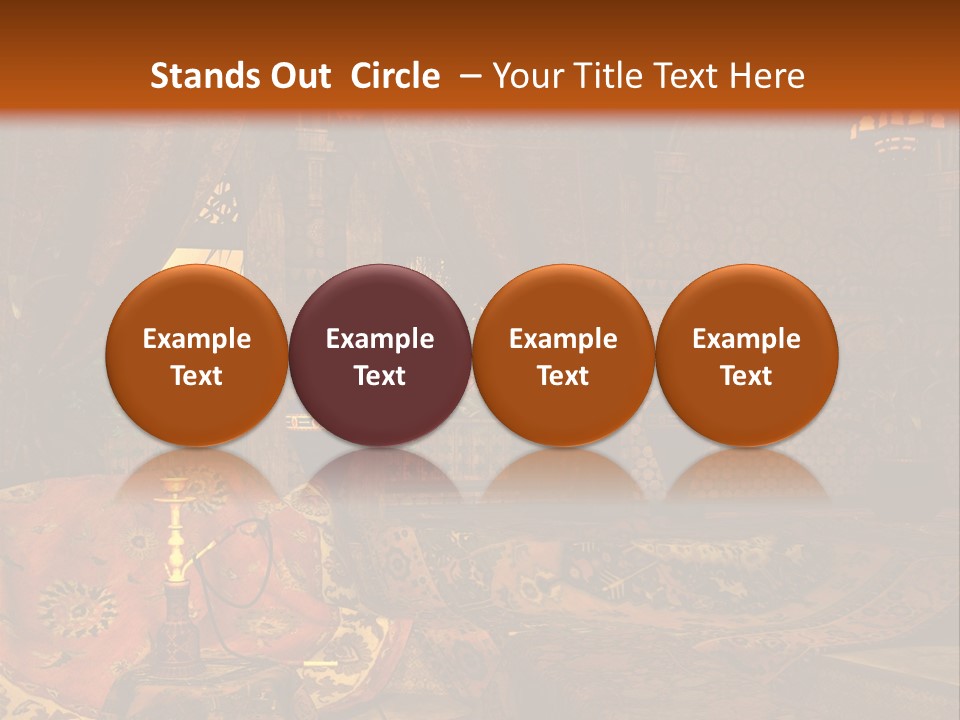 Stands Out Circle – Your Title Text Here

Example Text

Example Text

Example Text

Example Text